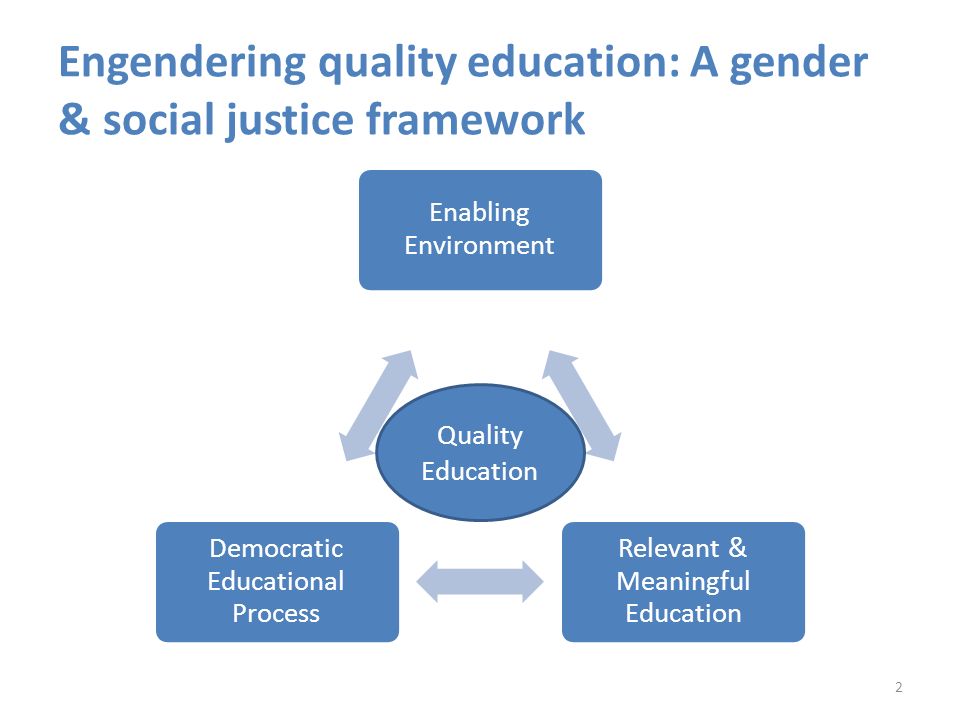 Engendering quality education: A gender & social justice framework

Enabling Environment

Quality Education

Democratic Educational Process

Relevant & Meaningful Education

2